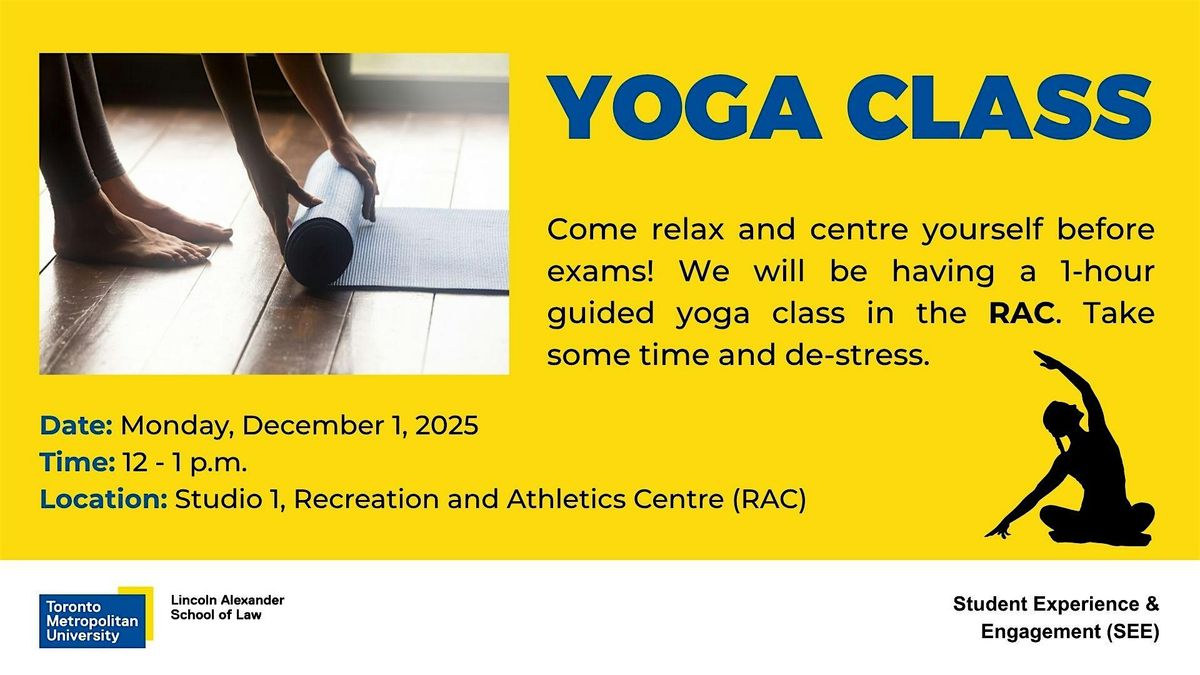 YOGA CLASS

Come relax and centre yourself before exams! We will be having a 1-hour guided yoga class in the RAC. Take some time and de-stress.

Date: Monday, December 1, 2025
Time: 12 - 1 p.m.
Location: Studio 1, Recreation and Athletics Centre (RAC)

Toronto Metropolitan University
Lincoln Alexander School of Law

Student Experience & Engagement (SEE)